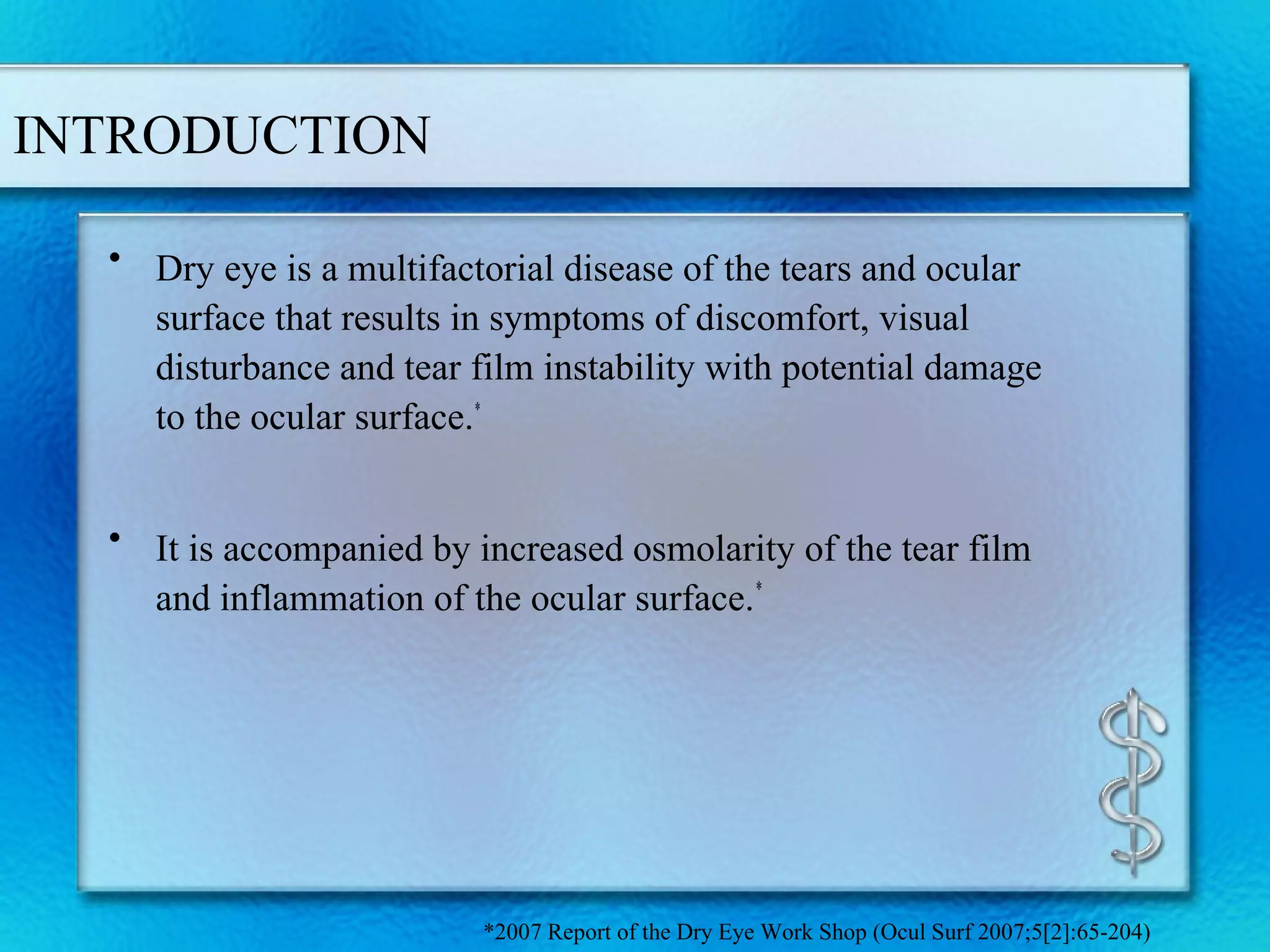 INTRODUCTION

• Dry eye is a multifactorial disease of the tears and ocular surface that results in symptoms of discomfort, visual disturbance and tear film instability with potential damage to the ocular surface.*

• It is accompanied by increased osmolarity of the tear film and inflammation of the ocular surface.*

*2007 Report of the Dry Eye Work Shop (Ocul Surf 2007;5[2]:65-204)